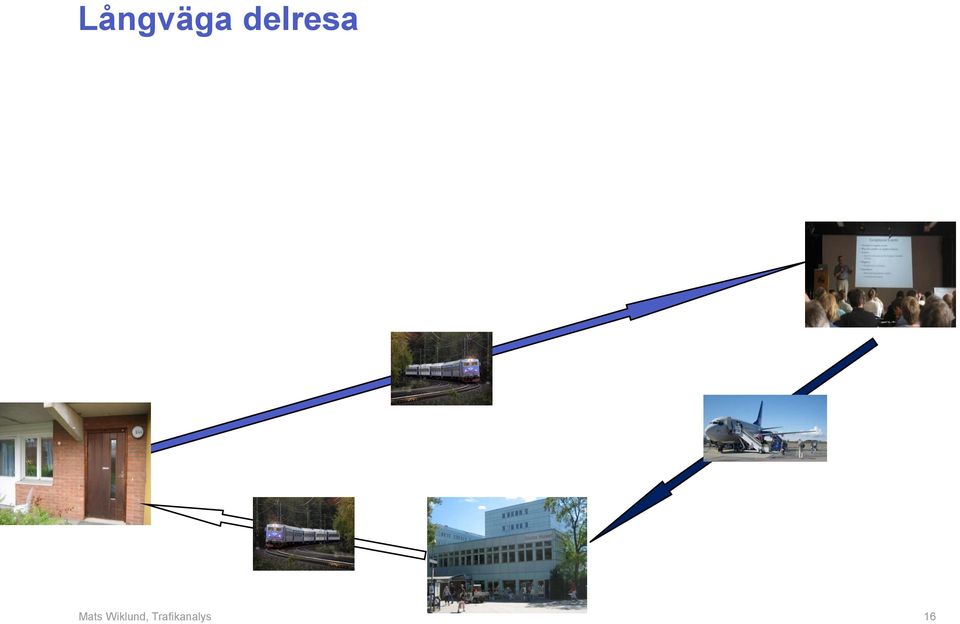 Långväga delresa

Mats Wiklund, Trafikanalys

16